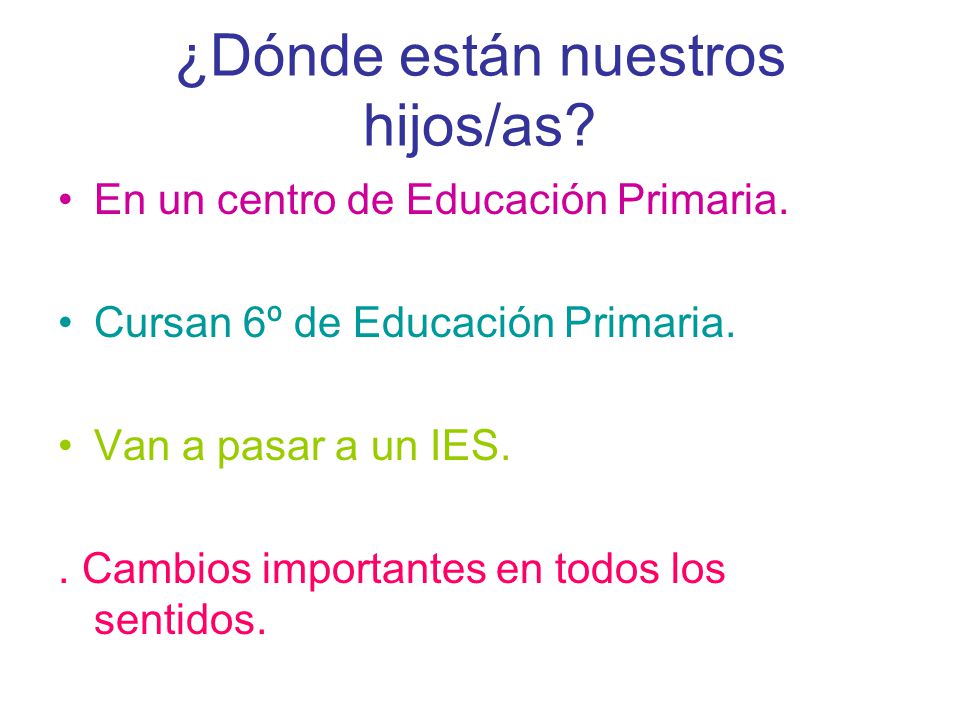 ¿Dónde están nuestros hijos/as?

• En un centro de Educación Primaria.

• Cursan 6º de Educación Primaria.

• Van a pasar a un IES.

. Cambios importantes en todos los sentidos.